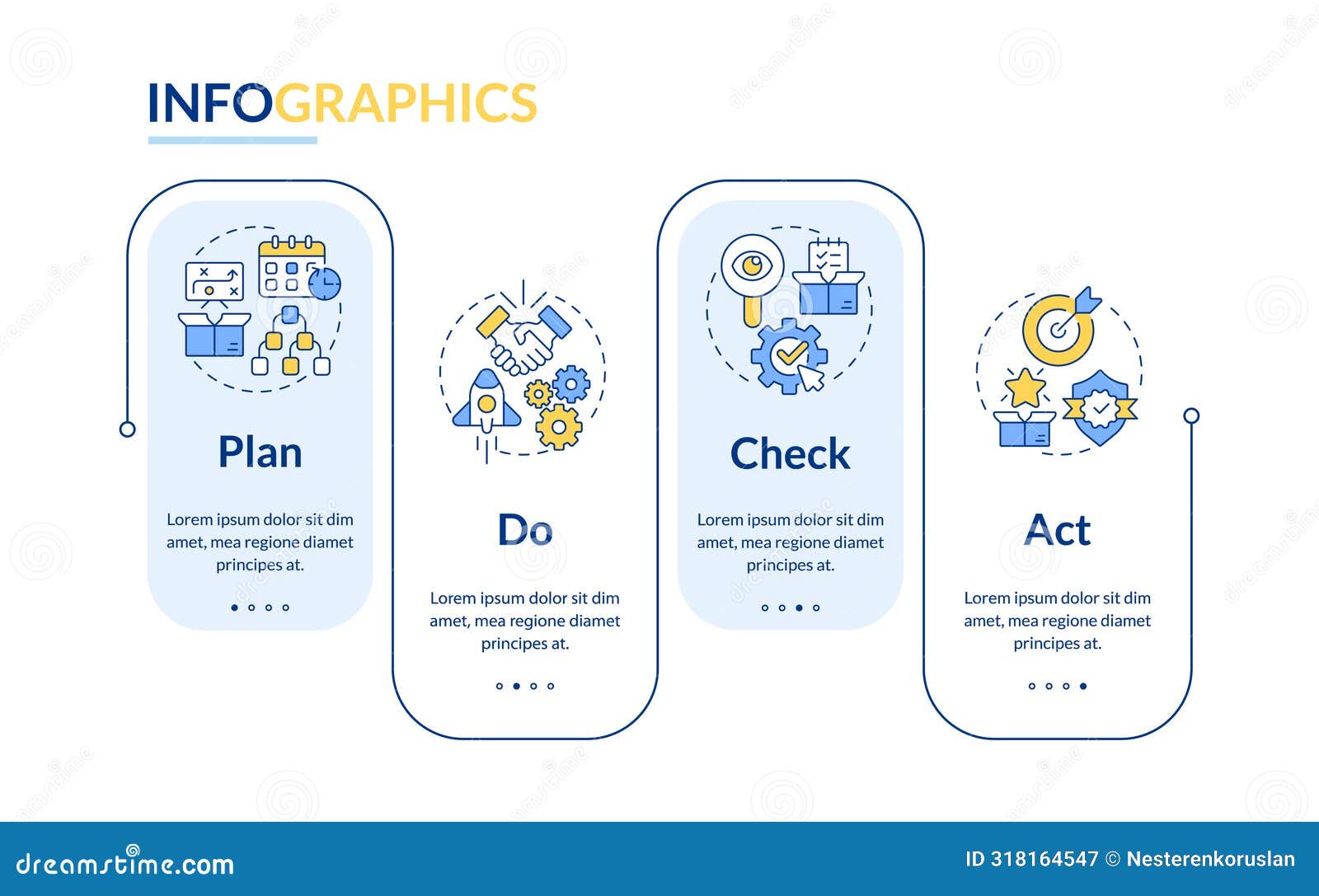 INFOGRAPHICS

Plan

Lorem ipsum dolor sit dim amet, mea regione diamet principes at.

Do

Lorem ipsum dolor sit dim amet, mea regione diamet principes at.

Check

Lorem ipsum dolor sit dim amet, mea regione diamet principes at.

Act

Lorem ipsum dolor sit dim amet, mea regione diamet principes at.

dreamstime.com

ID 318164547 © Nesterenkoruslan